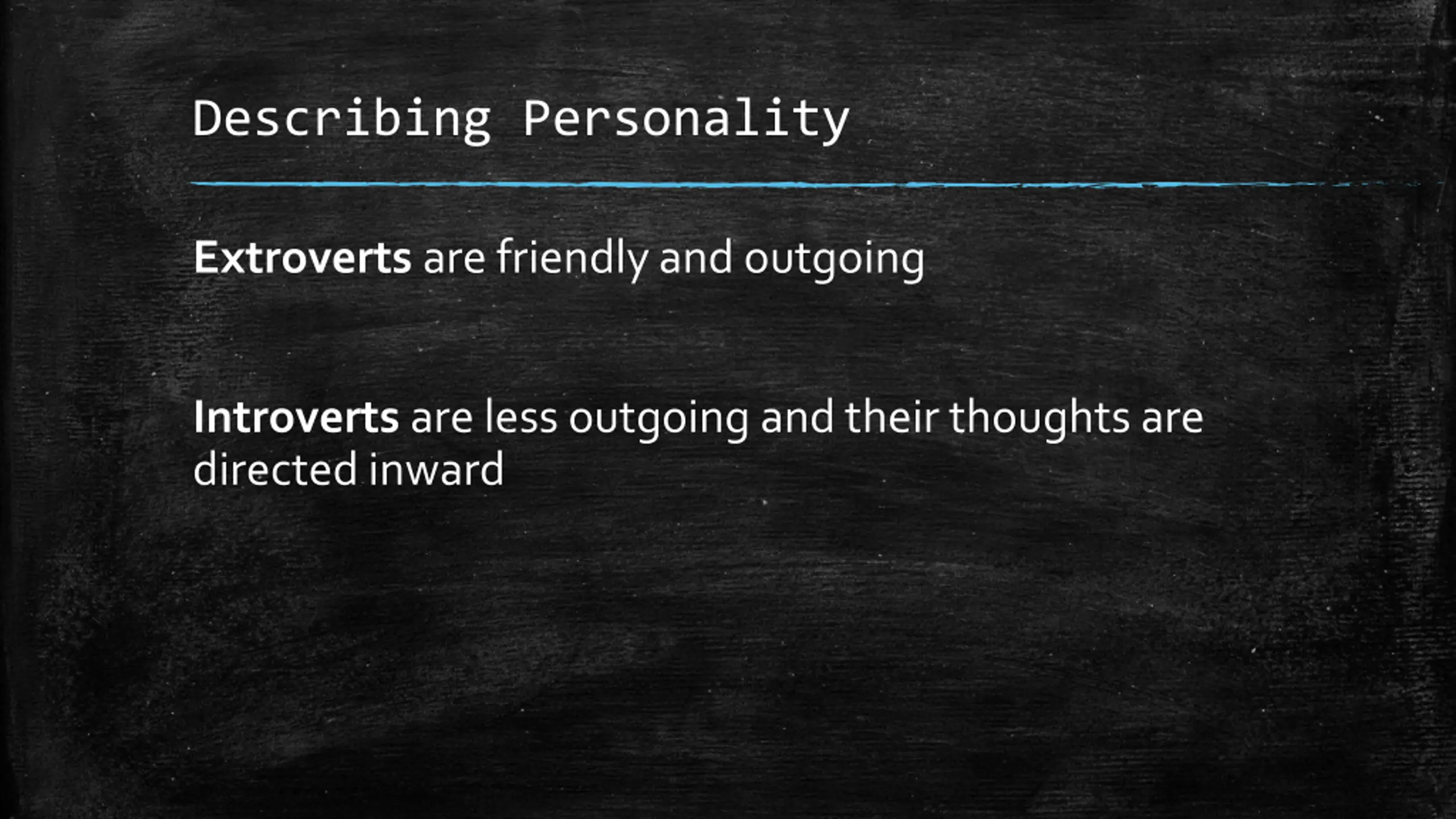 Describing Personality

Extroverts are friendly and outgoing

Introverts are less outgoing and their thoughts are directed inward